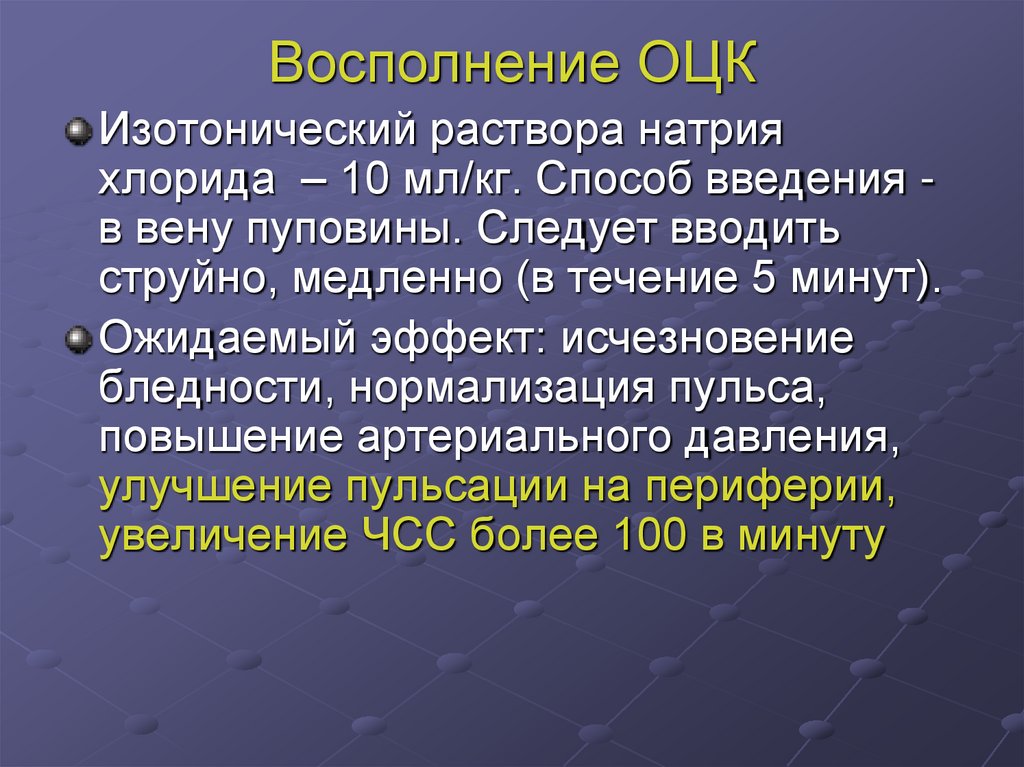 Восполнение ОЦК

Изотонический раствора натрия хлорида – 10 мл/кг. Способ введения - в вену пуповины. Следует вводить струйно, медленно (в течение 5 минут).

Ожидаемый эффект: исчезновение бледности, нормализация пульса, повышение артериального давления, улучшение пульсации на периферии, увеличение ЧСС более 100 в минуту